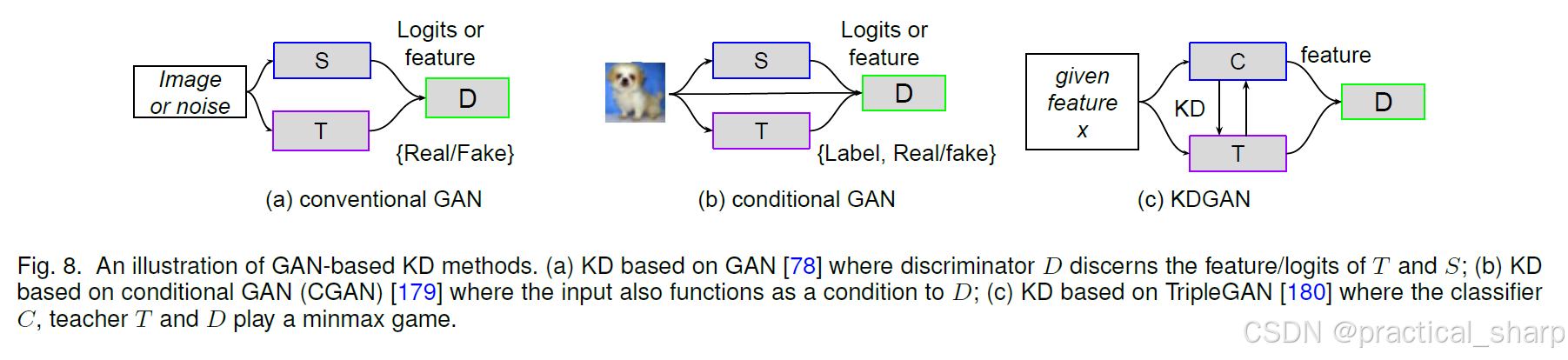 Image or noise

S

T

Logits or feature

D

{Real/Fake}

(a) conventional GAN

S

T

Logits or feature

D

{Label, Real/fake}

(b) conditional GAN

given feature x

C

KD

T

feature

D

(c) KDGAN

Fig. 8. An illustration of GAN-based KD methods. (a) KD based on GAN [78] where discriminator $D$ discerns the feature/logits of $T$ and $S$; (b) KD based on conditional GAN (CGAN) [179] where the input also functions as a condition to $D$; (c) KD based on TripleGAN [180] where the classifier $C$, teacher $T$ and $D$ play a minmax game.

CSDN @practical_sharp